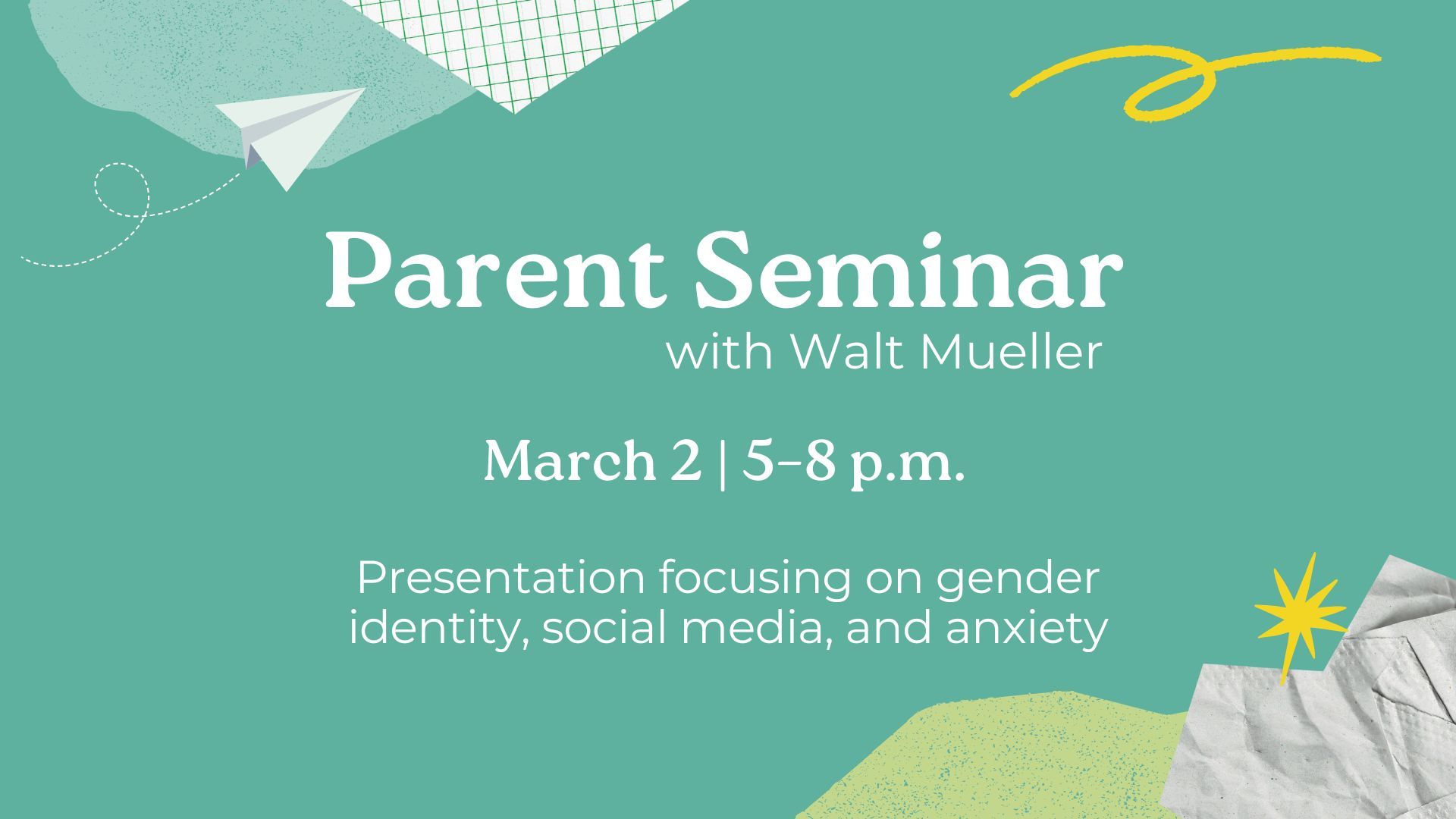 Parent Seminar
with Walt Mueller

March 2 | 5–8 p.m.

Presentation focusing on gender identity, social media, and anxiety